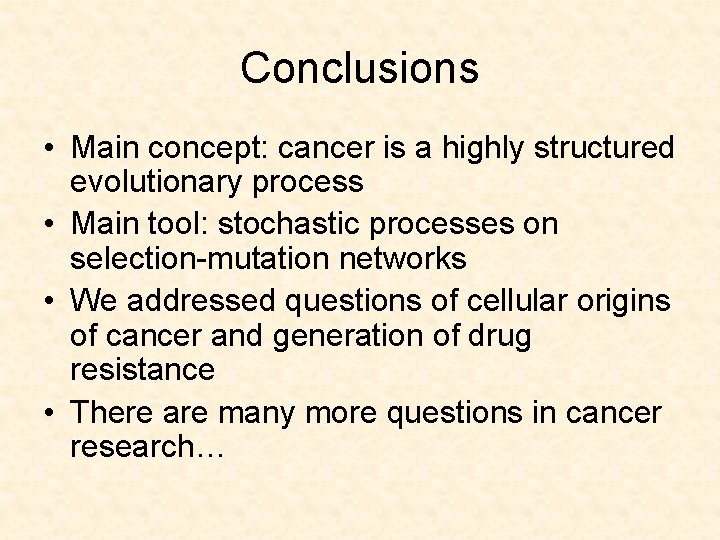 Conclusions

• Main concept: cancer is a highly structured evolutionary process
• Main tool: stochastic processes on selection-mutation networks
• We addressed questions of cellular origins of cancer and generation of drug resistance
• There are many more questions in cancer research…